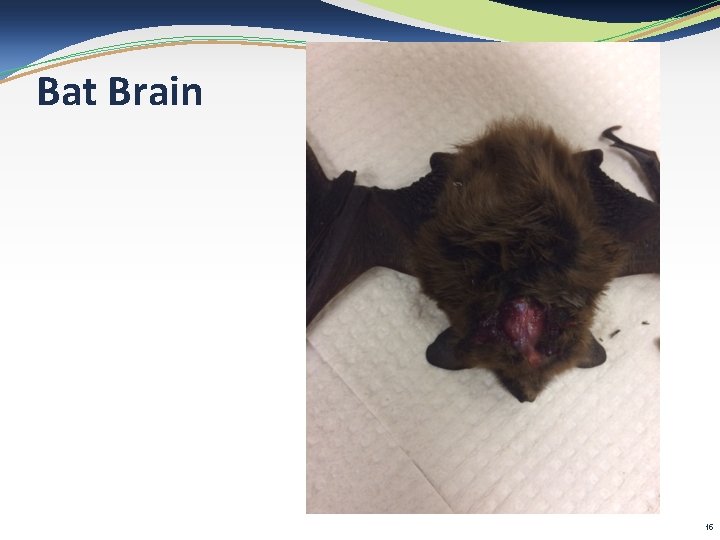 Bat Brain

16